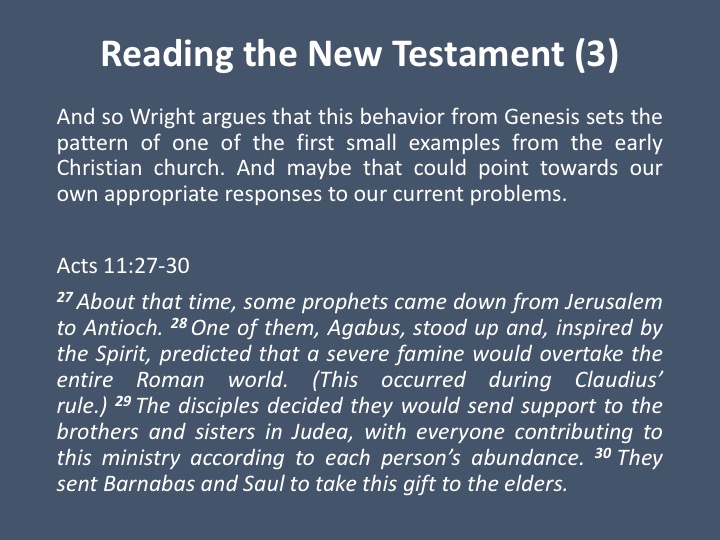 Reading the New Testament (3)

And so Wright argues that this behavior from Genesis sets the pattern of one of the first small examples from the early Christian church. And maybe that could point towards our own appropriate responses to our current problems.

Acts 11:27-30

$^{27}$ About that time, some prophets came down from Jerusalem to Antioch. $^{28}$ One of them, Agabus, stood up and, inspired by the Spirit, predicted that a severe famine would overtake the entire Roman world. (This occurred during Claudius' rule.) $^{29}$ The disciples decided they would send support to the brothers and sisters in Judea, with everyone contributing to this ministry according to each person's abundance. $^{30}$ They sent Barnabas and Saul to take this gift to the elders.